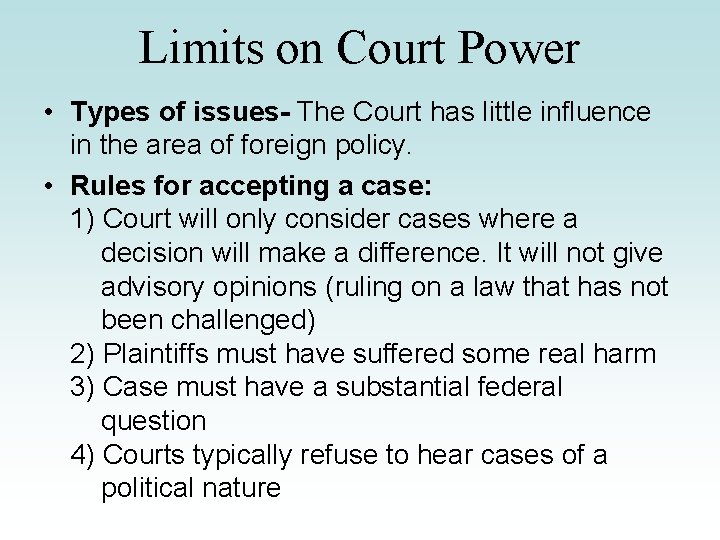 Limits on Court Power

• Types of issues- The Court has little influence in the area of foreign policy.

• Rules for accepting a case:
1) Court will only consider cases where a decision will make a difference. It will not give advisory opinions (ruling on a law that has not been challenged)
2) Plaintiffs must have suffered some real harm
3) Case must have a substantial federal question
4) Courts typically refuse to hear cases of a political nature